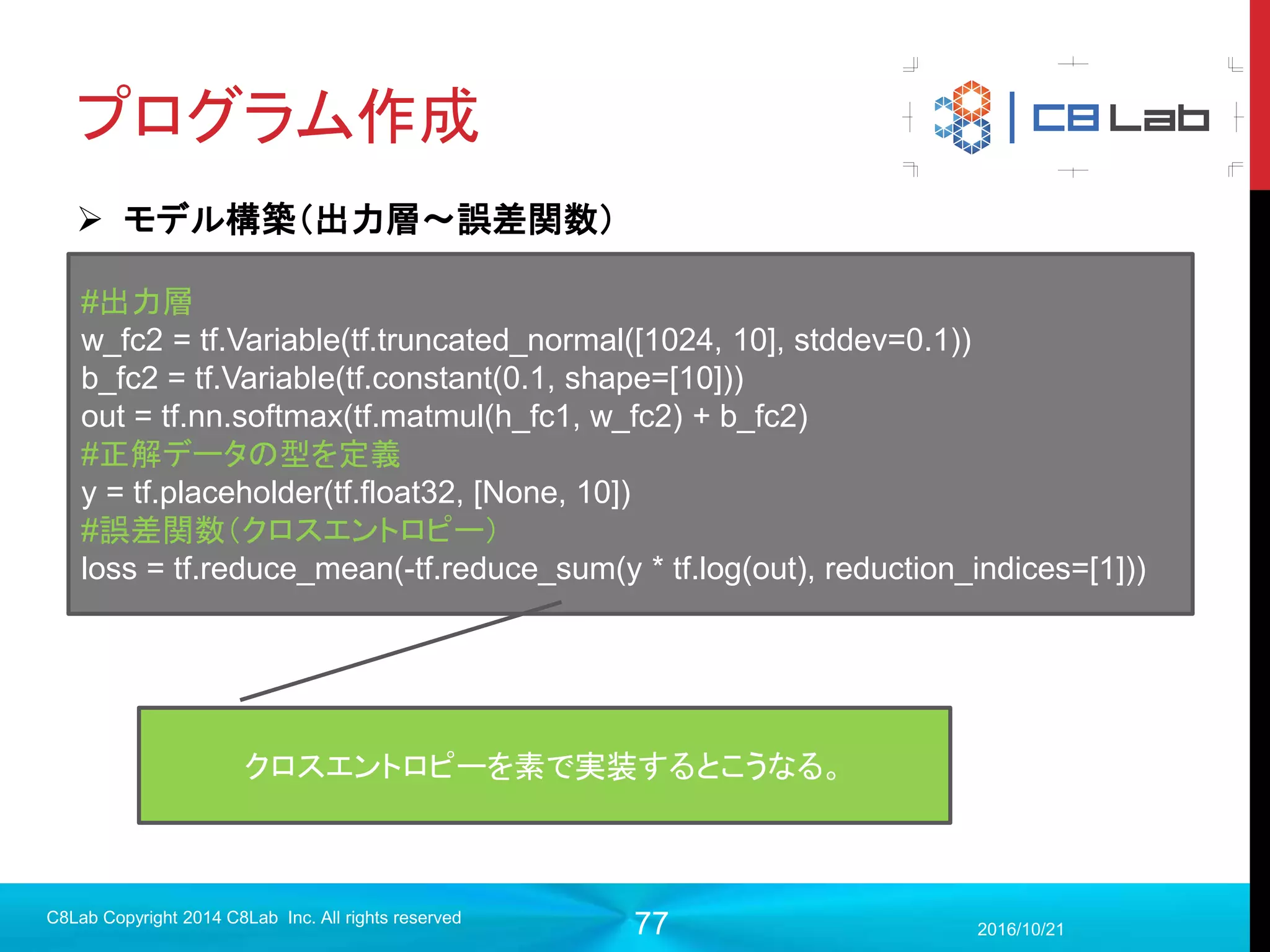 プログラム作成

C8 Lab

➢ モデル構築（出力層～誤差関数）

#出力層
w_fc2 = tf.Variable(tf.truncated_normal([1024, 10], stddev=0.1))
b_fc2 = tf.Variable(tf.constant(0.1, shape=[10]))
out = tf.nn.softmax(tf.matmul(h_fc1, w_fc2) + b_fc2)
#正解データの型を定義
y = tf.placeholder(tf.float32, [None, 10])
#誤差関数（クロスエントロピー）
loss = tf.reduce_mean(-tf.reduce_sum(y * tf.log(out), reduction_indices=[1]))

クロスエントロピーを素で実装するとこうなる。

C8Lab Copyright 2014 C8Lab Inc. All rights reserved

77

2016/10/21